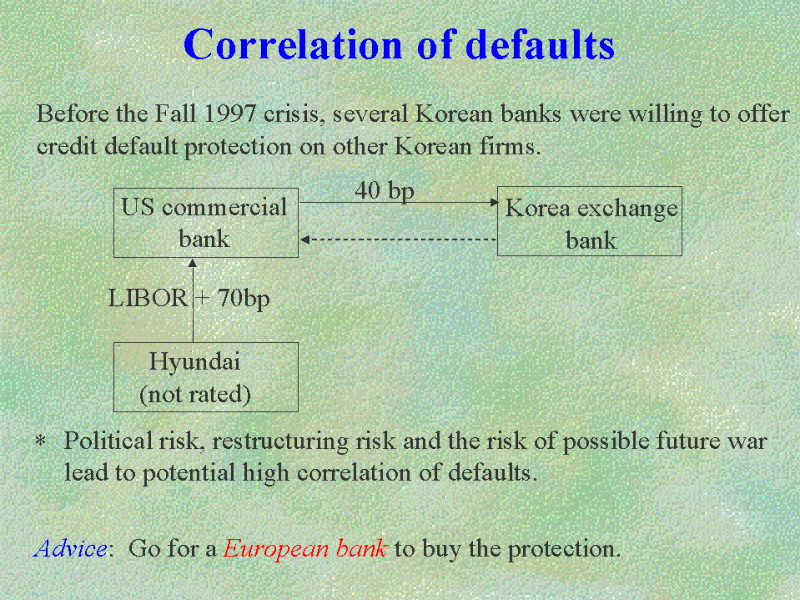 Correlation of defaults

Before the Fall 1997 crisis, several Korean banks were willing to offer credit default protection on other Korean firms.

US commercial bank

40 bp

Korea exchange bank

LIBOR + 70bp

Hyundai (not rated)

* Political risk, restructuring risk and the risk of possible future war lead to potential high correlation of defaults.

Advice: Go for a European bank to buy the protection.